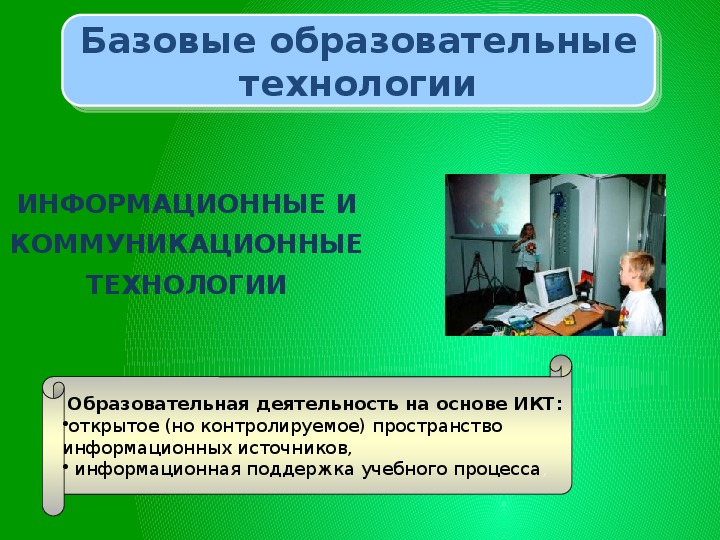 Базовые образовательные технологии

ИНФОРМАЦИОННЫЕ И КОММУНИКАЦИОННЫЕ ТЕХНОЛОГИИ

Образовательная деятельность на основе ИКТ:
•открытое (но контролируемое) пространство информационных источников,
• информационная поддержка учебного процесса,